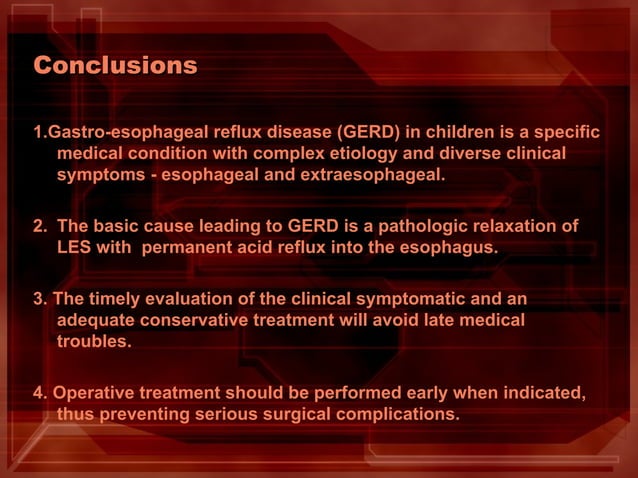 Conclusions

1.Gastro-esophageal reflux disease (GERD) in children is a specific medical condition with complex etiology and diverse clinical symptoms - esophageal and extraesophageal.

2. The basic cause leading to GERD is a pathologic relaxation of LES with permanent acid reflux into the esophagus.

3. The timely evaluation of the clinical symptomatic and an adequate conservative treatment will avoid late medical troubles.

4. Operative treatment should be performed early when indicated, thus preventing serious surgical complications.